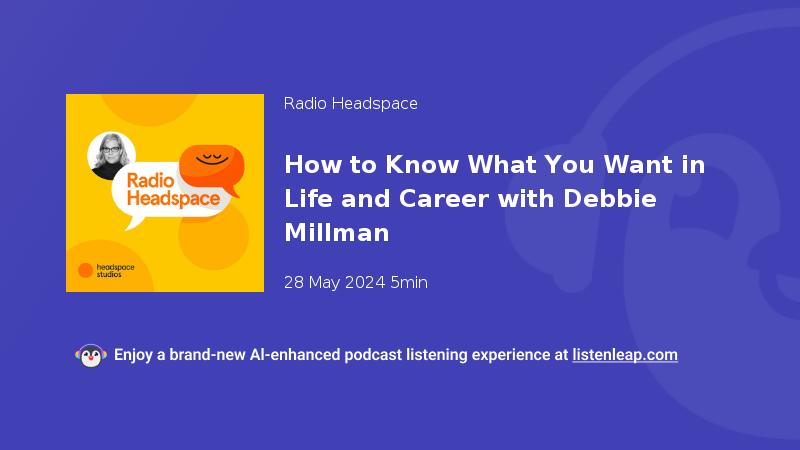 Radio Headspace

headspace studios

Radio Headspace

How to Know What You Want in Life and Career with Debbie Millman

28 May 2024 5min

Enjoy a brand-new AI-enhanced podcast listening experience at listenleap.com